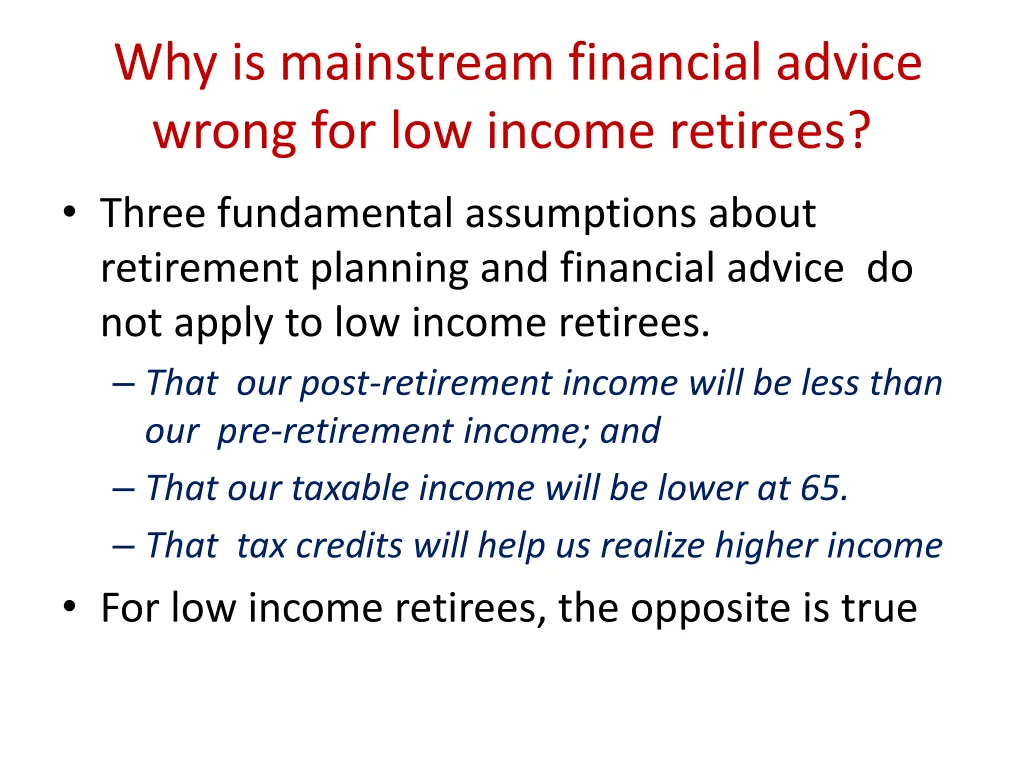 Why is mainstream financial advice wrong for low income retirees?

• Three fundamental assumptions about retirement planning and financial advice do not apply to low income retirees.
– That our post-retirement income will be less than our pre-retirement income; and
– That our taxable income will be lower at 65.
– That tax credits will help us realize higher income
• For low income retirees, the opposite is true